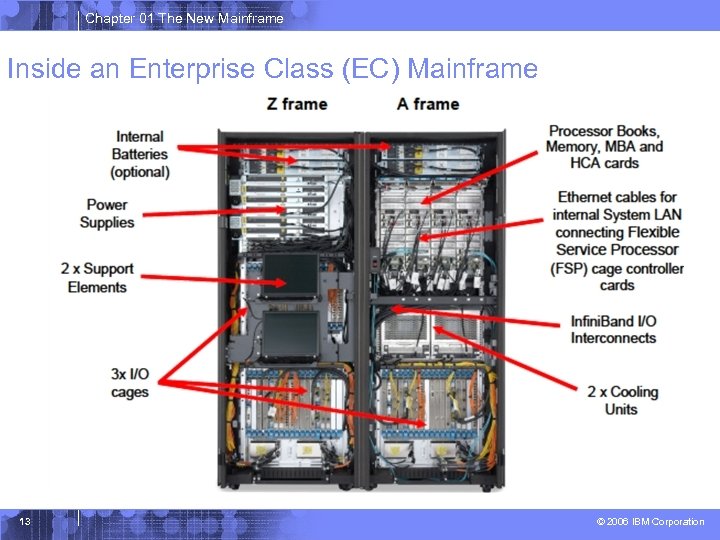 Chapter 01 The New Mainframe

Inside an Enterprise Class (EC) Mainframe

Z frame

A frame

Internal Batteries (optional)

Power Supplies

2 x Support Elements

3x I/O cages

Processor Books, Memory, MBA and HCA cards

Ethernet cables for internal System LAN connecting Flexible Service Processor (FSP) cage controller cards

InfiniBand I/O Interconnects

2 x Cooling Units

13

© 2006 IBM Corporation